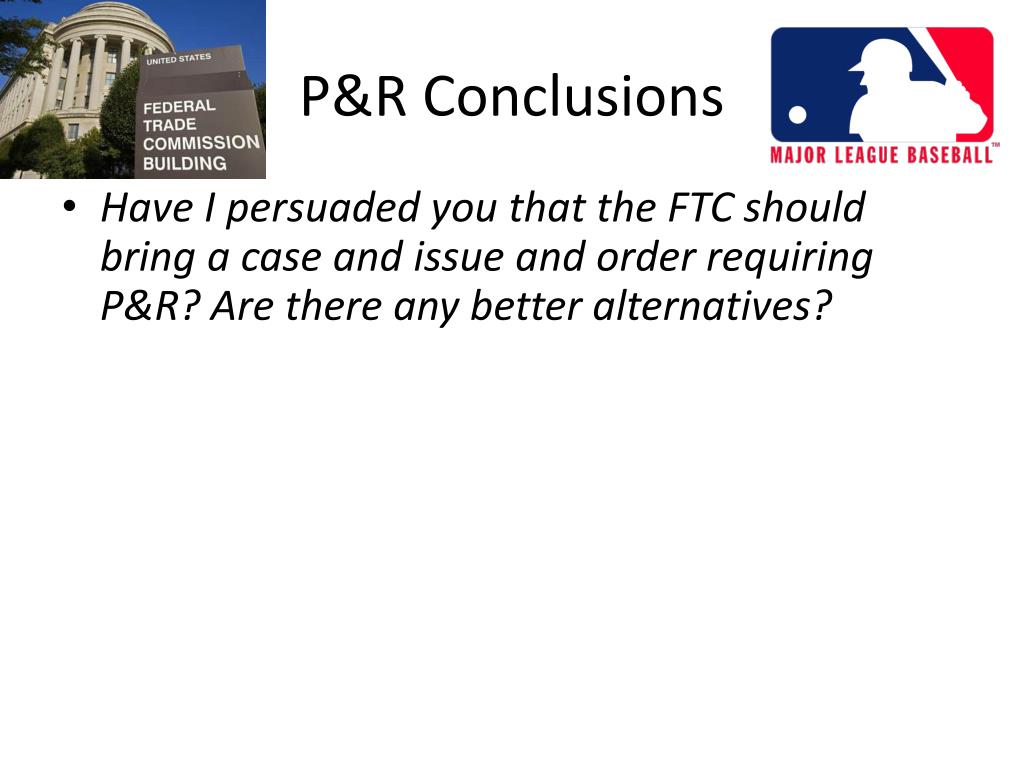 UNITED STATES
FEDERAL TRADE COMMISSION BUILDING

P&R Conclusions

MAJOR LEAGUE BASEBALL™

• Have I persuaded you that the FTC should bring a case and issue and order requiring P&R? Are there any better alternatives?